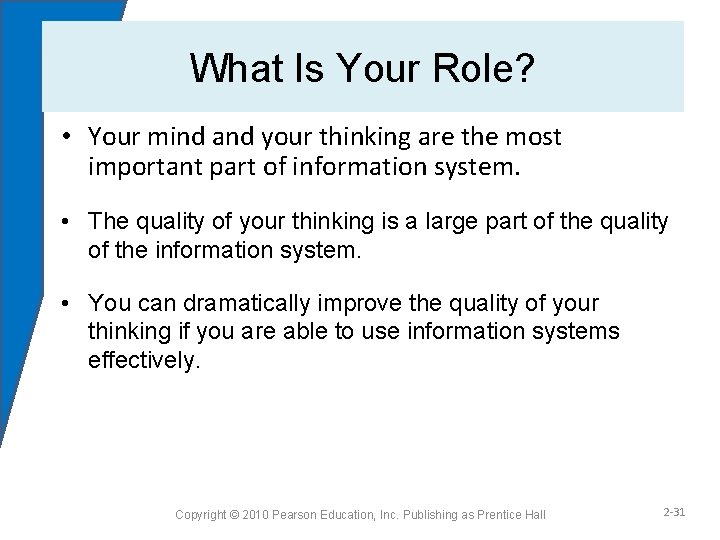 What Is Your Role?

• Your mind and your thinking are the most important part of information system.

• The quality of your thinking is a large part of the quality of the information system.

• You can dramatically improve the quality of your thinking if you are able to use information systems effectively.

Copyright © 2010 Pearson Education, Inc. Publishing as Prentice Hall

2-31